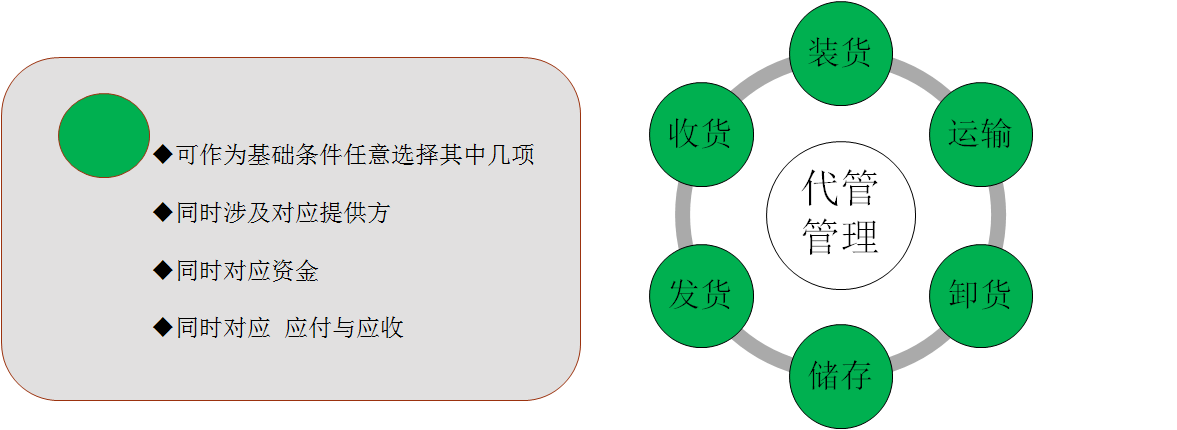 ◆可作为基础条件任意选择其中几项

◆同时涉及对应提供方

◆同时对应资金

◆同时对应 应付与应收

装货

运输

卸货

储存

发货

收货

代管管理